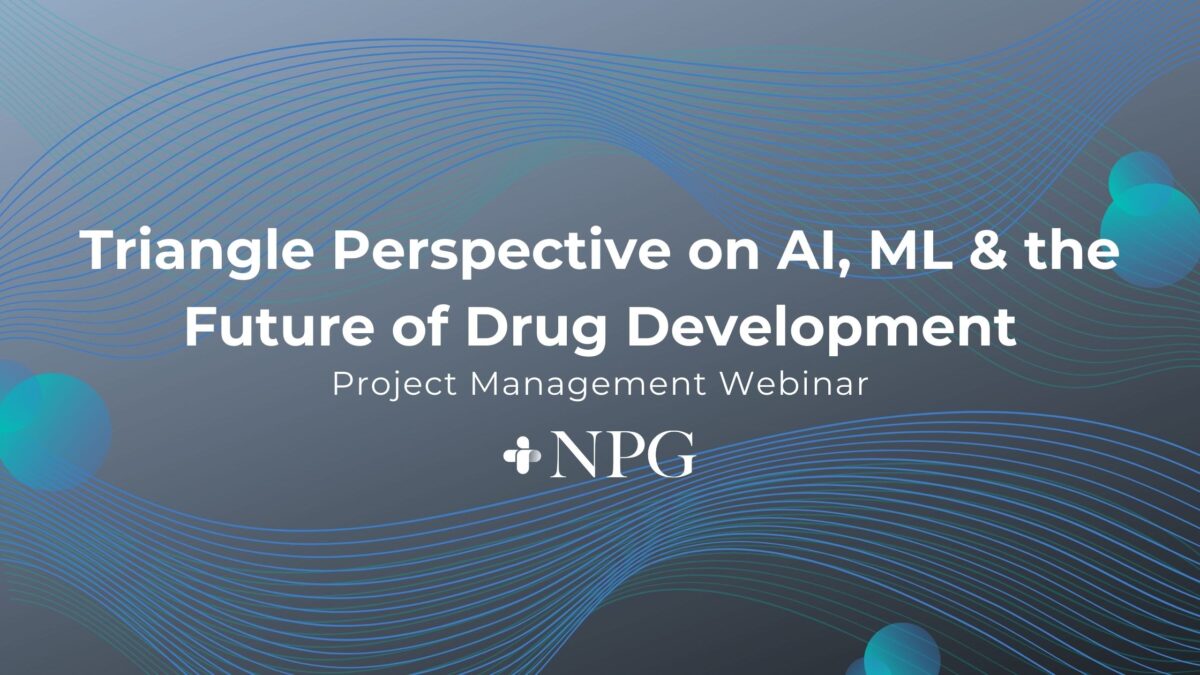 Triangle Perspective on AI, ML & the Future of Drug Development

Project Management Webinar

NPG